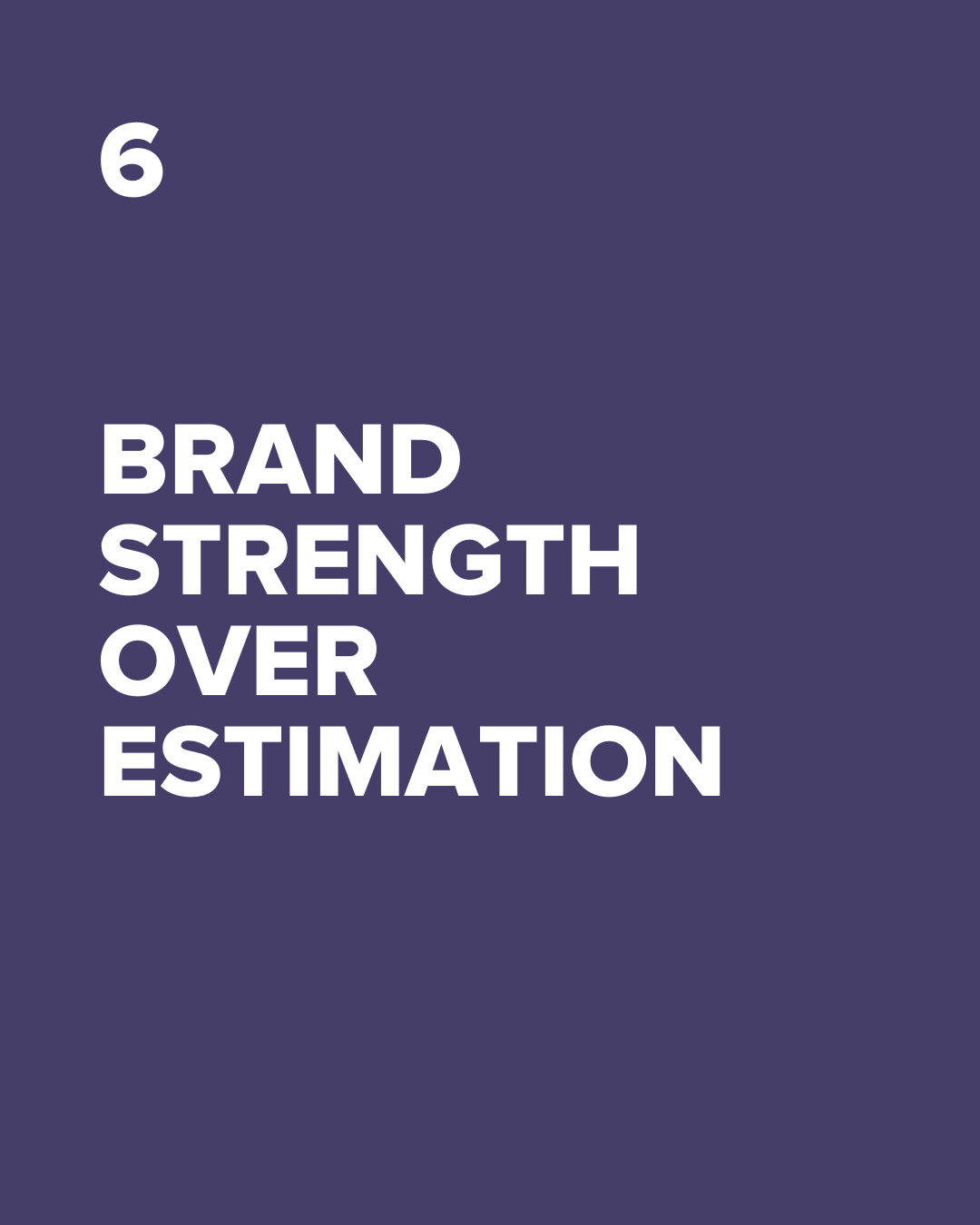 6

BRAND STRENGTH OVER ESTIMATION